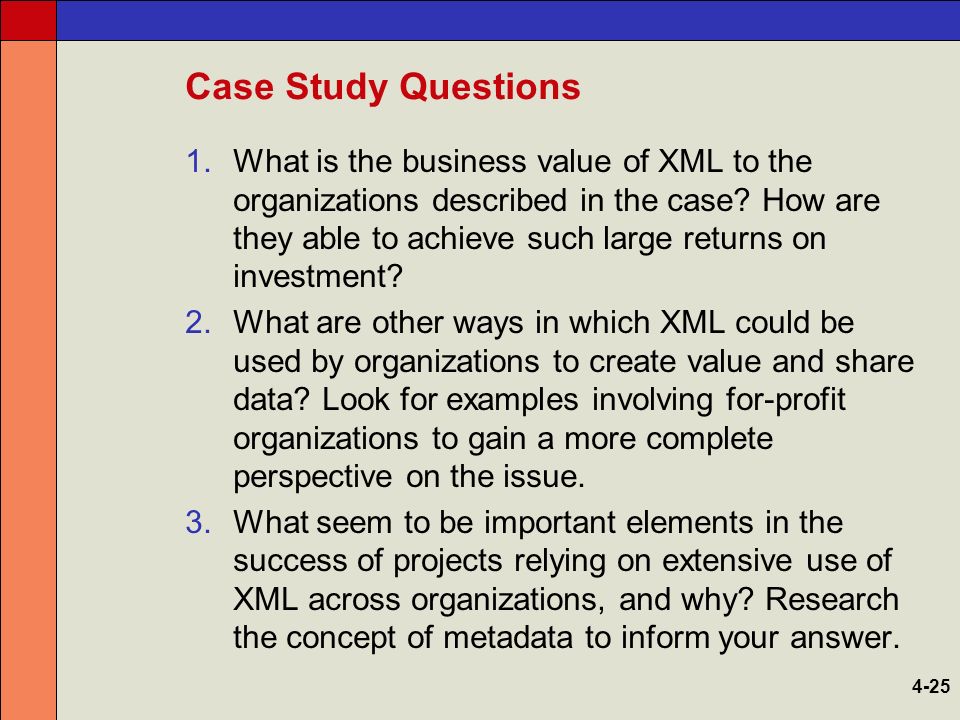 Case Study Questions

1. What is the business value of XML to the organizations described in the case? How are they able to achieve such large returns on investment?
2. What are other ways in which XML could be used by organizations to create value and share data? Look for examples involving for-profit organizations to gain a more complete perspective on the issue.
3. What seem to be important elements in the success of projects relying on extensive use of XML across organizations, and why? Research the concept of metadata to inform your answer.

4-25